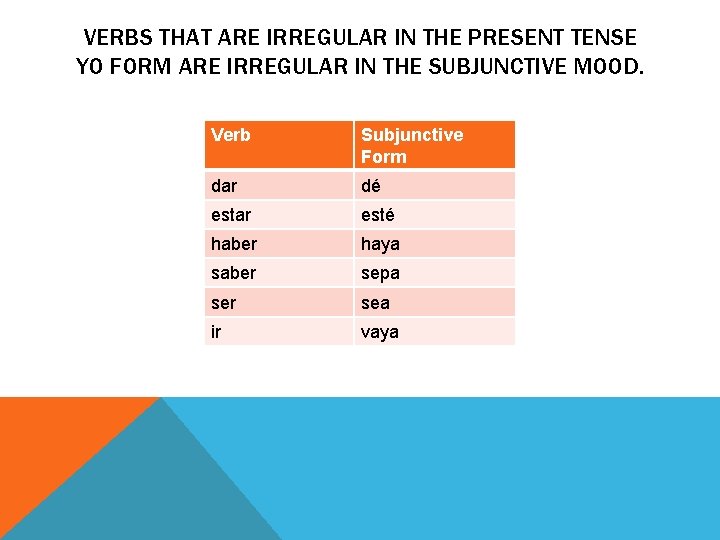 VERBS THAT ARE IRREGULAR IN THE PRESENT TENSE YO FORM ARE IRREGULAR IN THE SUBJUNCTIVE MOOD.

| Verb | Subjunctive Form |
|---|---|
| dar | dé |
| estar | esté |
| haber | haya |
| saber | sepa |
| ser | sea |
| ir | vaya |